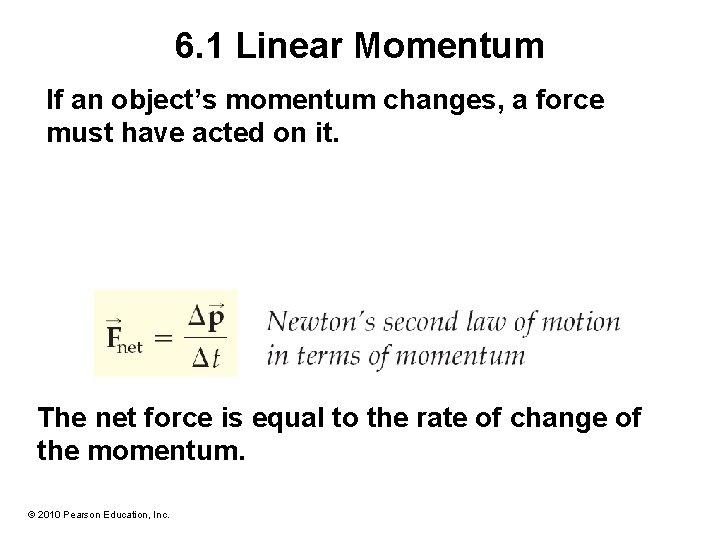 6.1 Linear Momentum

If an object's momentum changes, a force must have acted on it.

$\vec{\mathbf{F}}_{\text{net}} = \frac{\Delta \vec{\mathbf{p}}}{\Delta t}$ Newton's second law of motion in terms of momentum

The net force is equal to the rate of change of the momentum.

© 2010 Pearson Education, Inc.